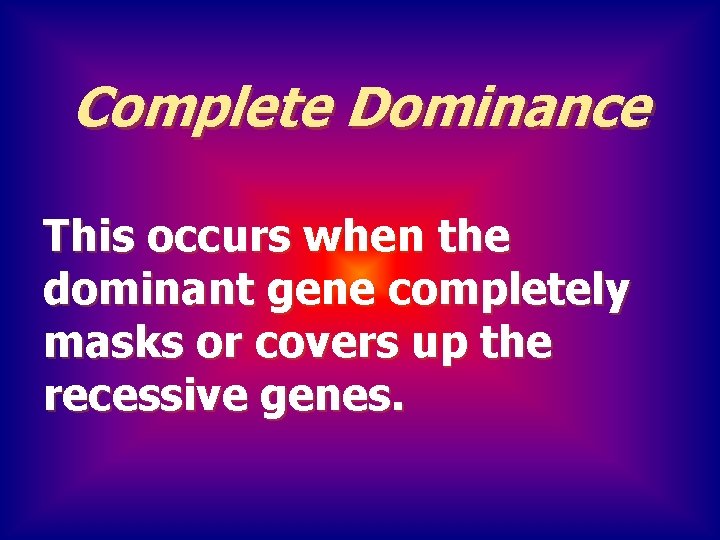 Complete Dominance

This occurs when the dominant gene completely masks or covers up the recessive genes.